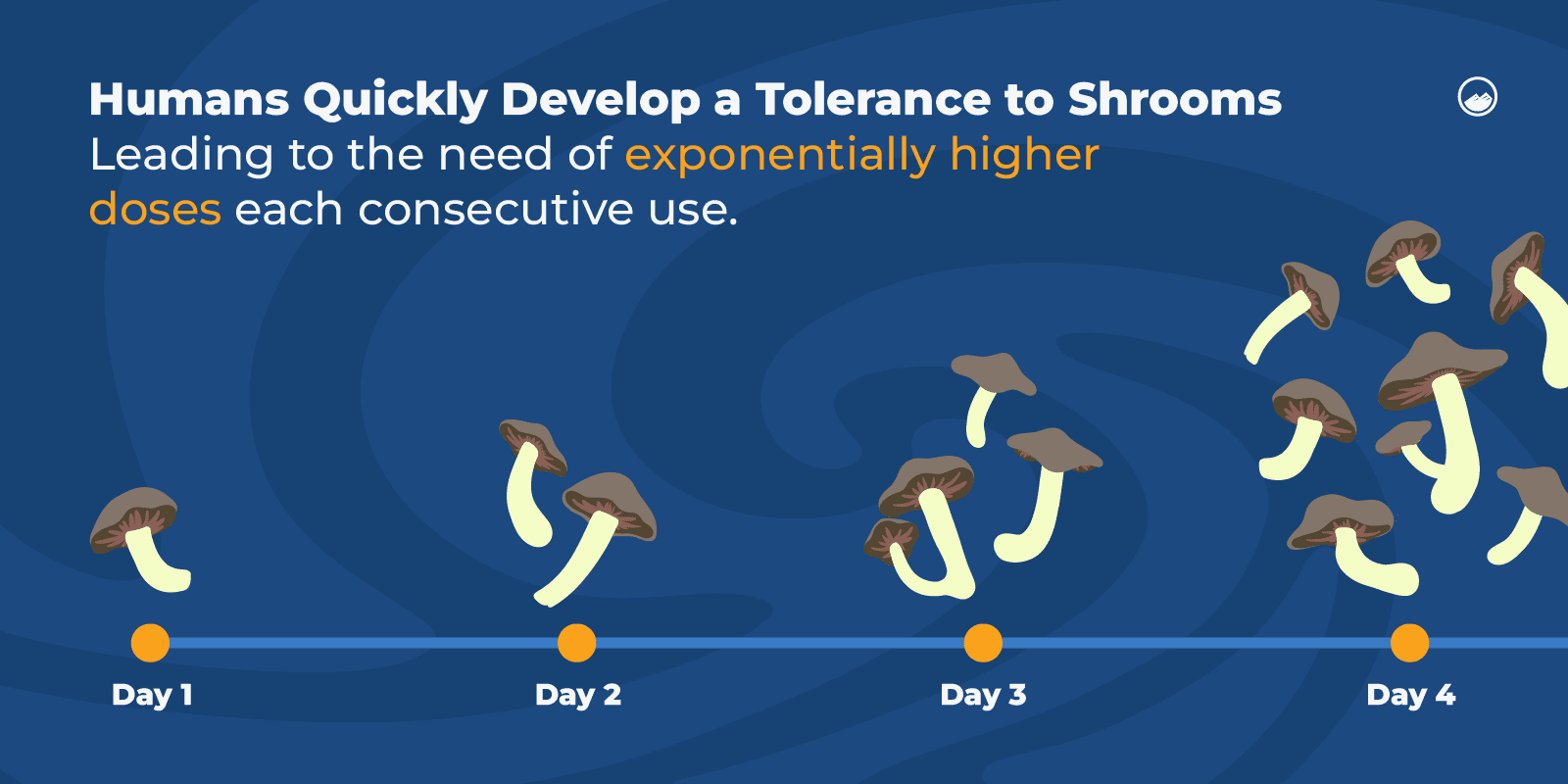 Humans Quickly Develop a Tolerance to Shrooms
Leading to the need of exponentially higher doses each consecutive use.

Day 1

Day 2

Day 3

Day 4